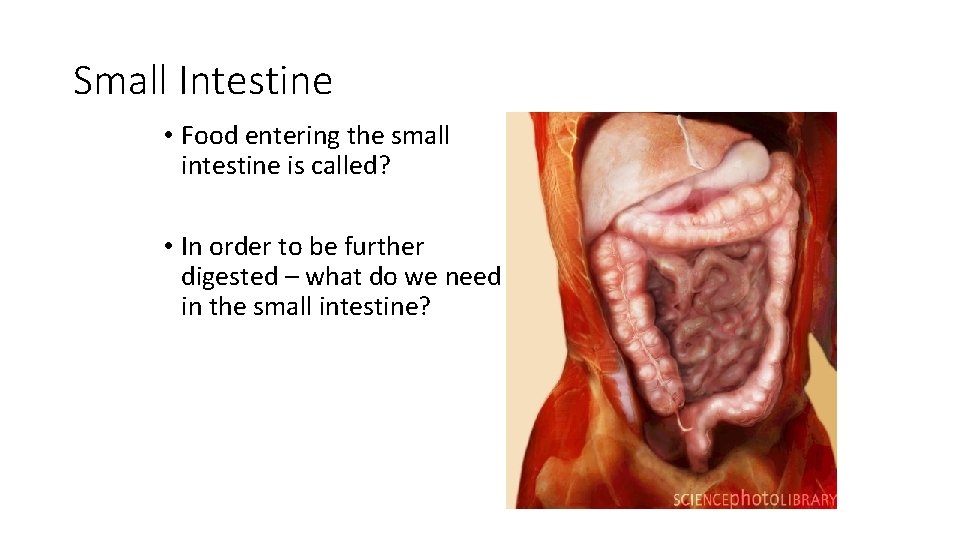 Small Intestine

• Food entering the small intestine is called?

• In order to be further digested – what do we need in the small intestine?

SCIENCEphotoLIBRARY